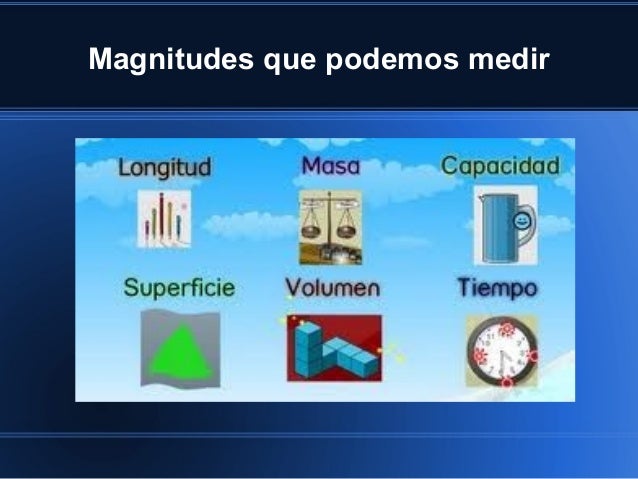 Magnitudes que podemos medir

Longitud

Masa

Capacidad

Superficie

Volumen

Tiempo